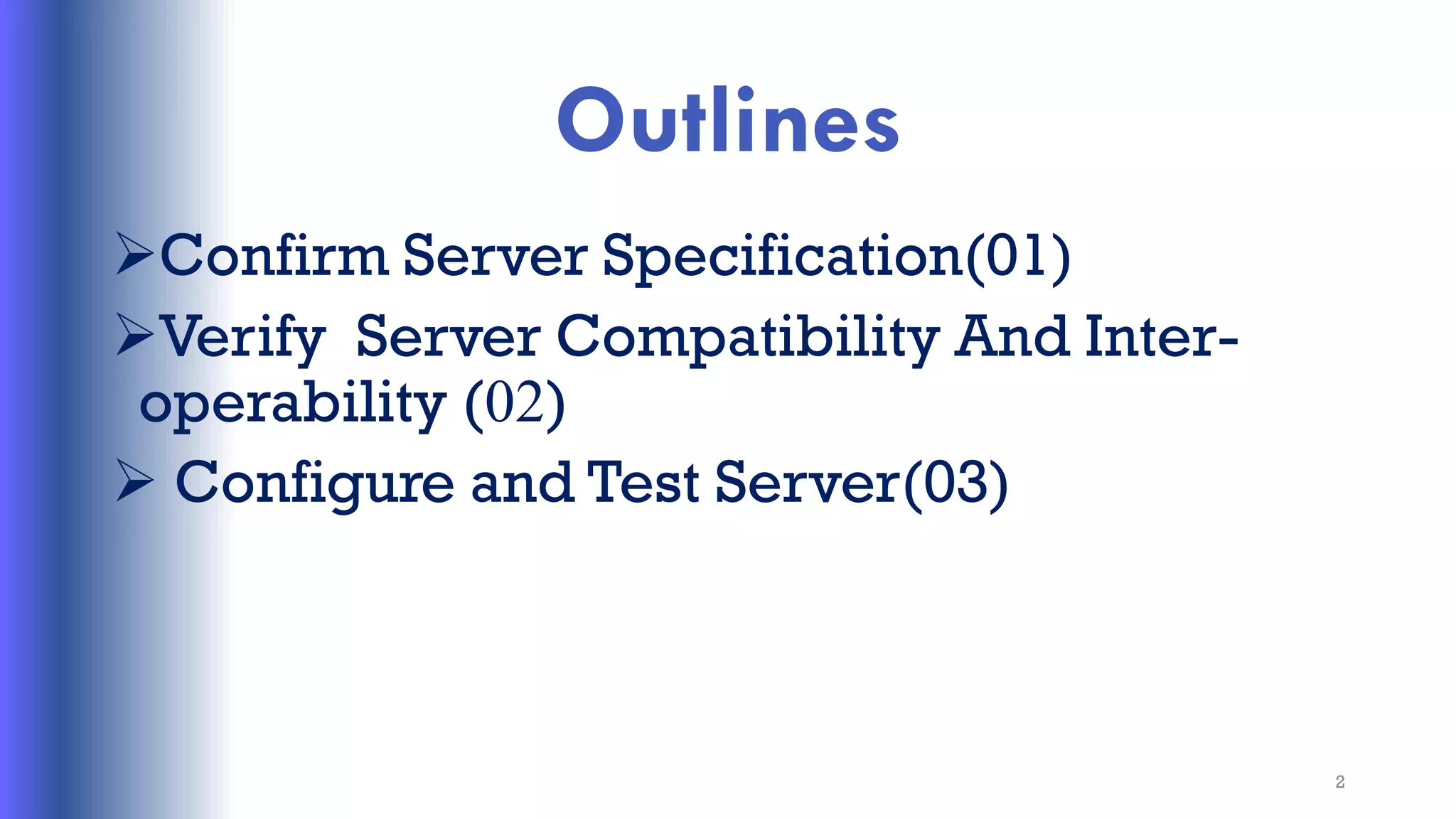 Outlines

➢Confirm Server Specification(01)

➢Verify  Server Compatibility And Inter-operability (02)

➢ Configure and Test Server(03)

2